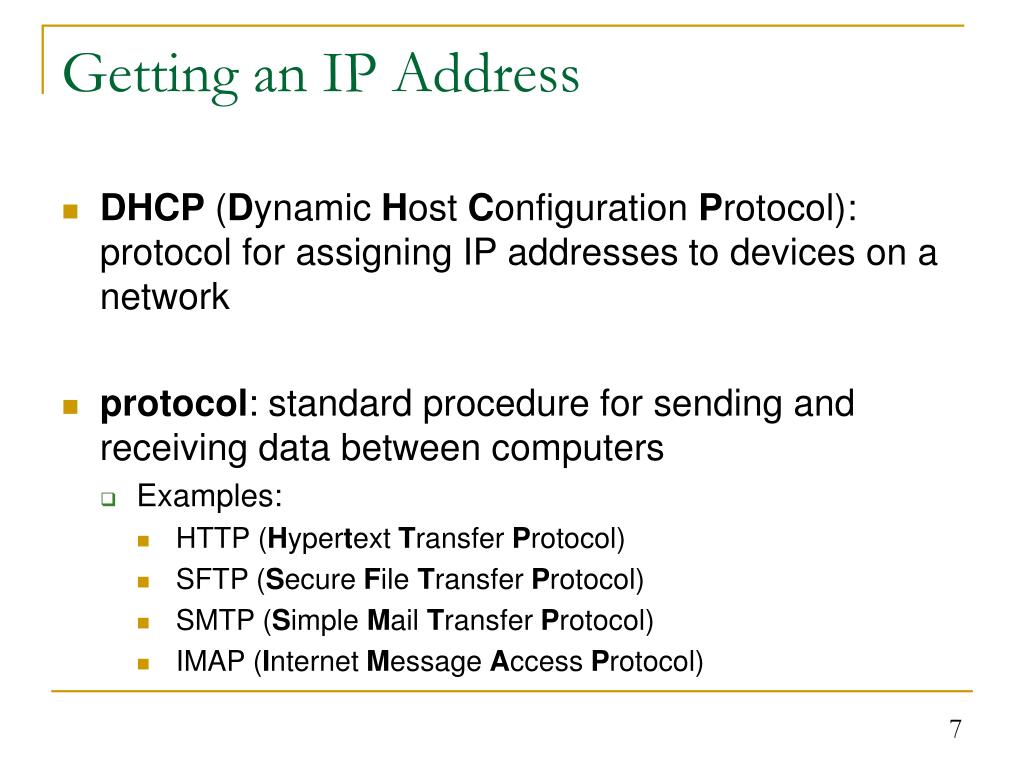 Getting an IP Address

DHCP (Dynamic Host Configuration Protocol): protocol for assigning IP addresses to devices on a network

protocol: standard procedure for sending and receiving data between computers

Examples:

HTTP (Hypertext Transfer Protocol)

SFTP (Secure File Transfer Protocol)

SMTP (Simple Mail Transfer Protocol)

IMAP (Internet Message Access Protocol)

7